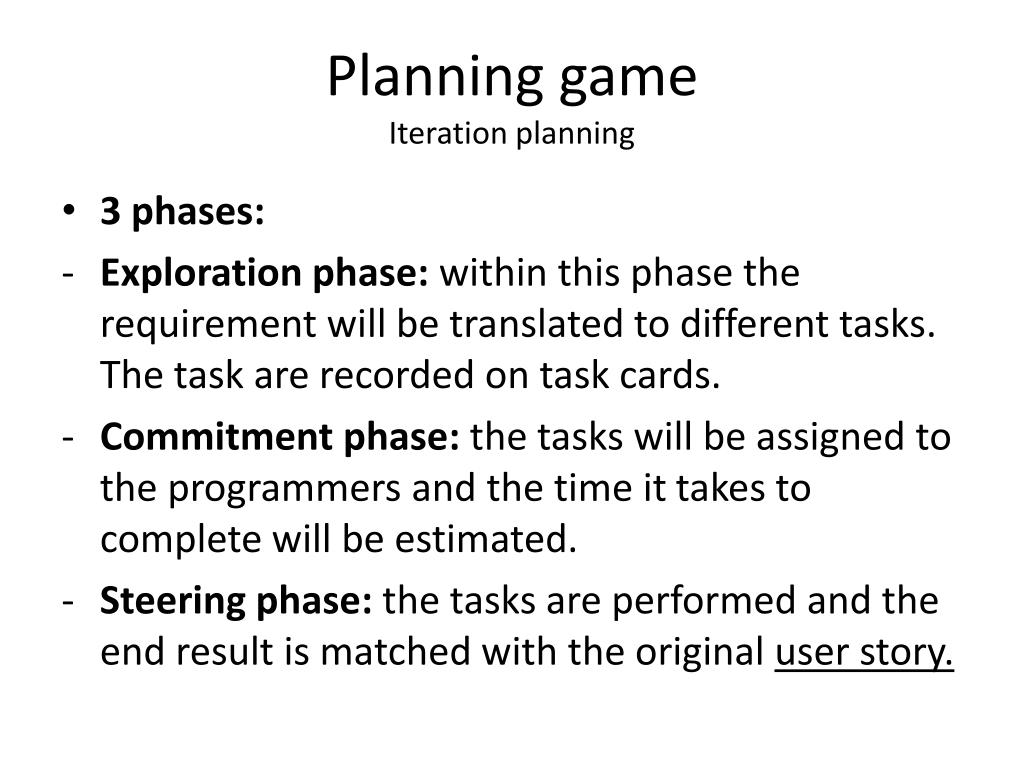 Planning game
Iteration planning

• 3 phases:
- Exploration phase: within this phase the requirement will be translated to different tasks. The task are recorded on task cards.
- Commitment phase: the tasks will be assigned to the programmers and the time it takes to complete will be estimated.
- Steering phase: the tasks are performed and the end result is matched with the original user story.